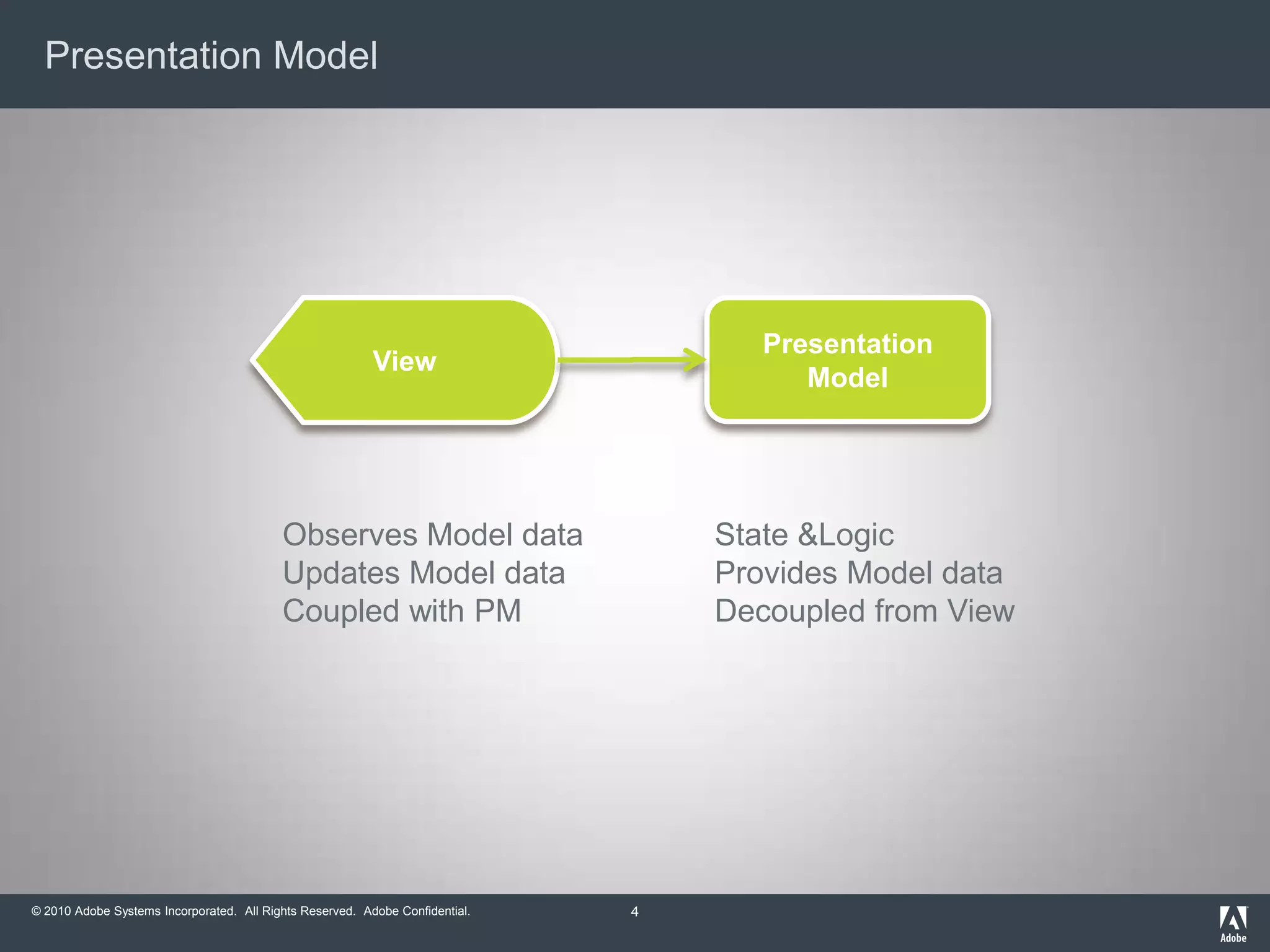 Presentation Model

View

Presentation Model

Observes Model data
Updates Model data
Coupled with PM

State &Logic
Provides Model data
Decoupled from View

© 2010 Adobe Systems Incorporated. All Rights Reserved. Adobe Confidential.

4

Adobe